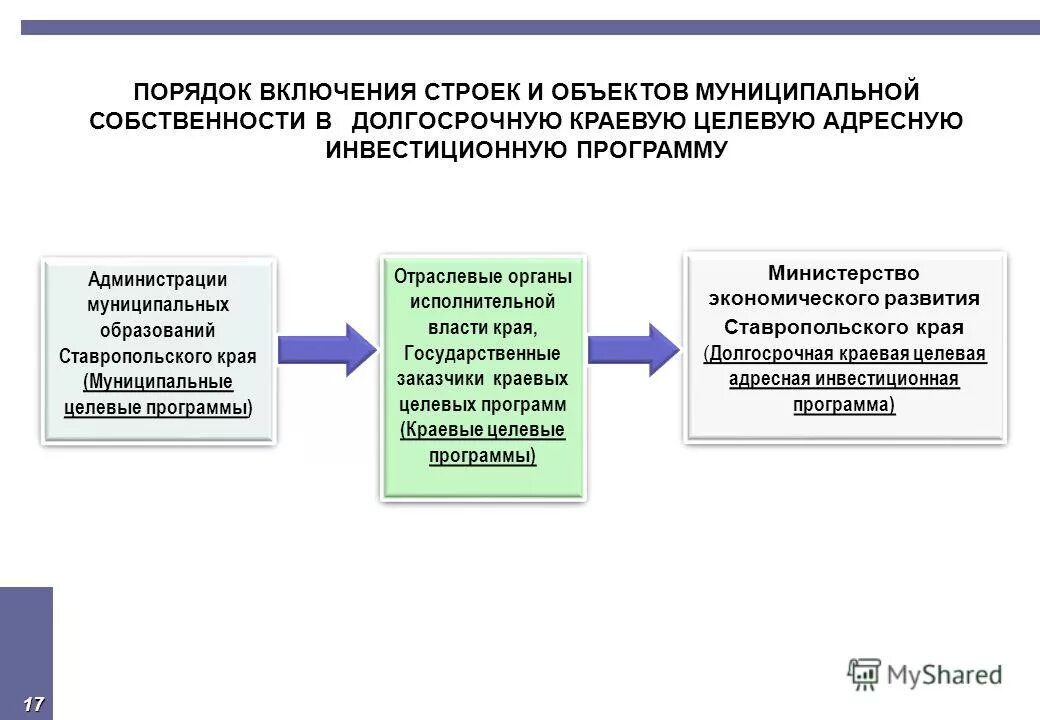 ПОРЯДОК ВКЛЮЧЕНИЯ СТРОЕК И ОБЪЕКТОВ МУНИЦИПАЛЬНОЙ СОБСТВЕННОСТИ В ДОЛГОСРОЧНУЮ КРАЕВУЮ ЦЕЛЕВУЮ АДРЕСНУЮ ИНВЕСТИЦИОННУЮ ПРОГРАММУ

Администрации муниципальных образований Ставропольского края (Муниципальные целевые программы)

Отраслевые органы исполнительной власти края, Государственные заказчики краевых целевых программ (Краевые целевые программы)

Министерство экономического развития Ставропольского края (Долгосрочная краевая целевая адресная инвестиционная программа)

17

MyShared